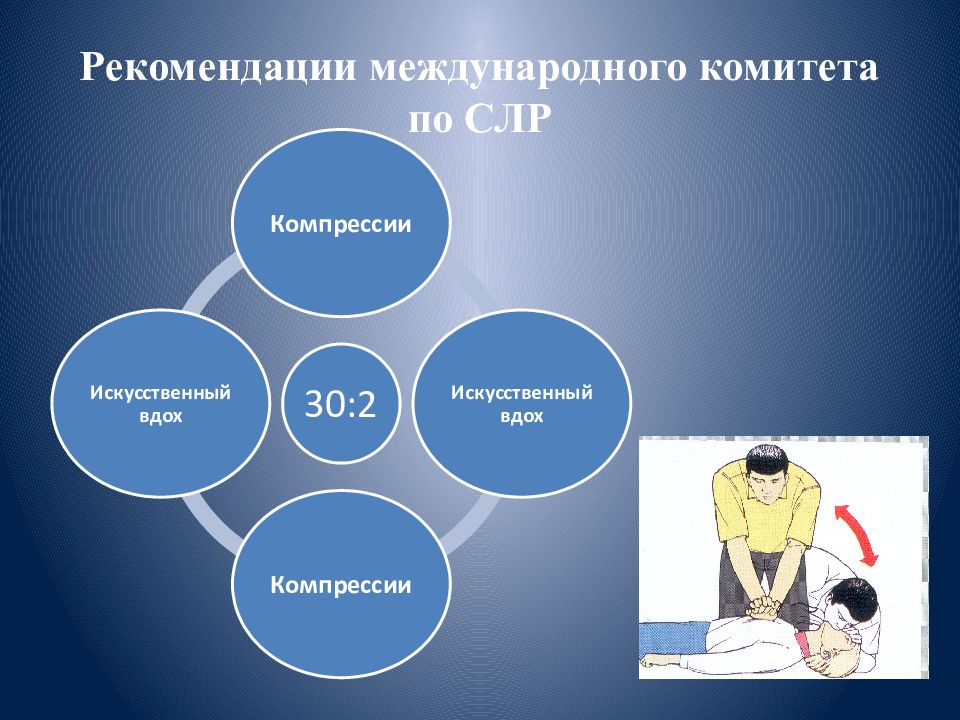 Рекомендации международного комитета по СЛР

Компрессии

Искусственный вдох

30:2

Искусственный вдох

Компрессии